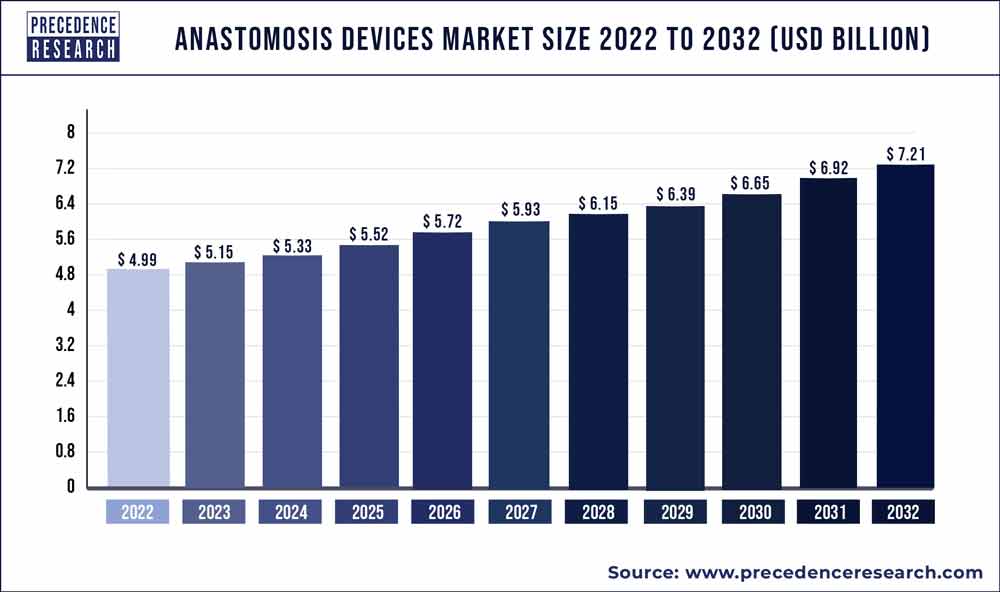 PRECEDENCE RESEARCH

ANASTOMOSIS DEVICES MARKET SIZE 2022 TO 2032 (USD BILLION)

8
7.2
6.4
5.6
4.8
4
3.2
2.4
1.6
0.8
0

$ 4.99
$ 5.15
$ 5.33
$ 5.52
$ 5.72
$ 5.93
$ 6.15
$ 6.39
$ 6.65
$ 6.92
$ 7.21

2022
2023
2024
2025
2026
2027
2028
2029
2030
2031
2032

Source: www.precedenceresearch.com